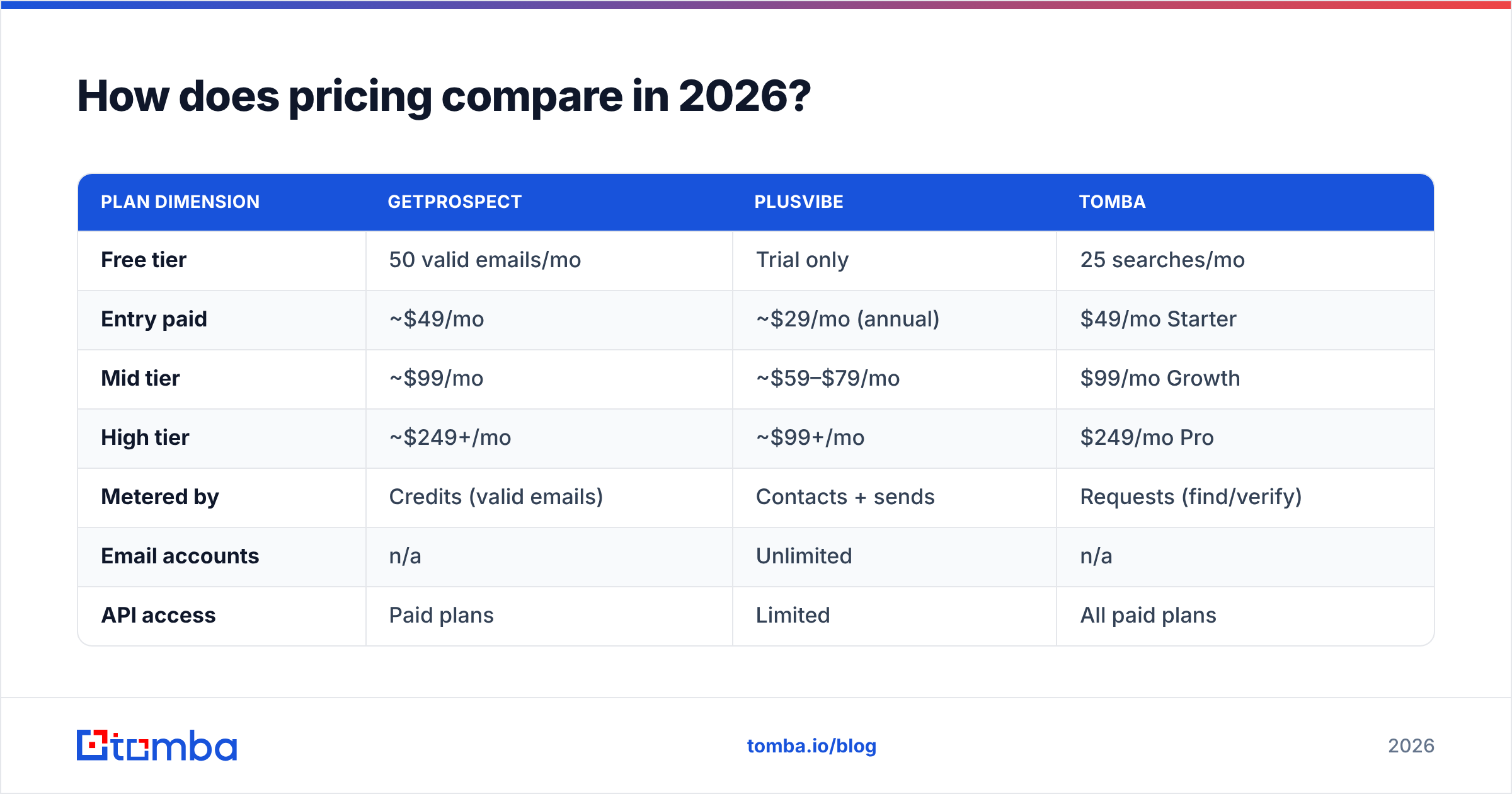 How does pricing compare in 2026?

| PLAN DIMENSION | GETPROSPECT | PLUSVIBE | TOMBA |
|---|---|---|---|
| Free tier | 50 valid emails/mo | Trial only | 25 searches/mo |
| Entry paid | ~\$49/mo | ~\$29/mo (annual) | \$49/mo Starter |
| Mid tier | ~\$99/mo | ~\$59–\$79/mo | \$99/mo Growth |
| High tier | ~\$249+/mo | ~\$99+/mo | \$249/mo Pro |
| Metered by | Credits (valid emails) | Contacts + sends | Requests (find/verify) |
| Email accounts | n/a | Unlimited | n/a |
| API access | Paid plans | Limited | All paid plans |

tomba

tomba.io/blog

2026